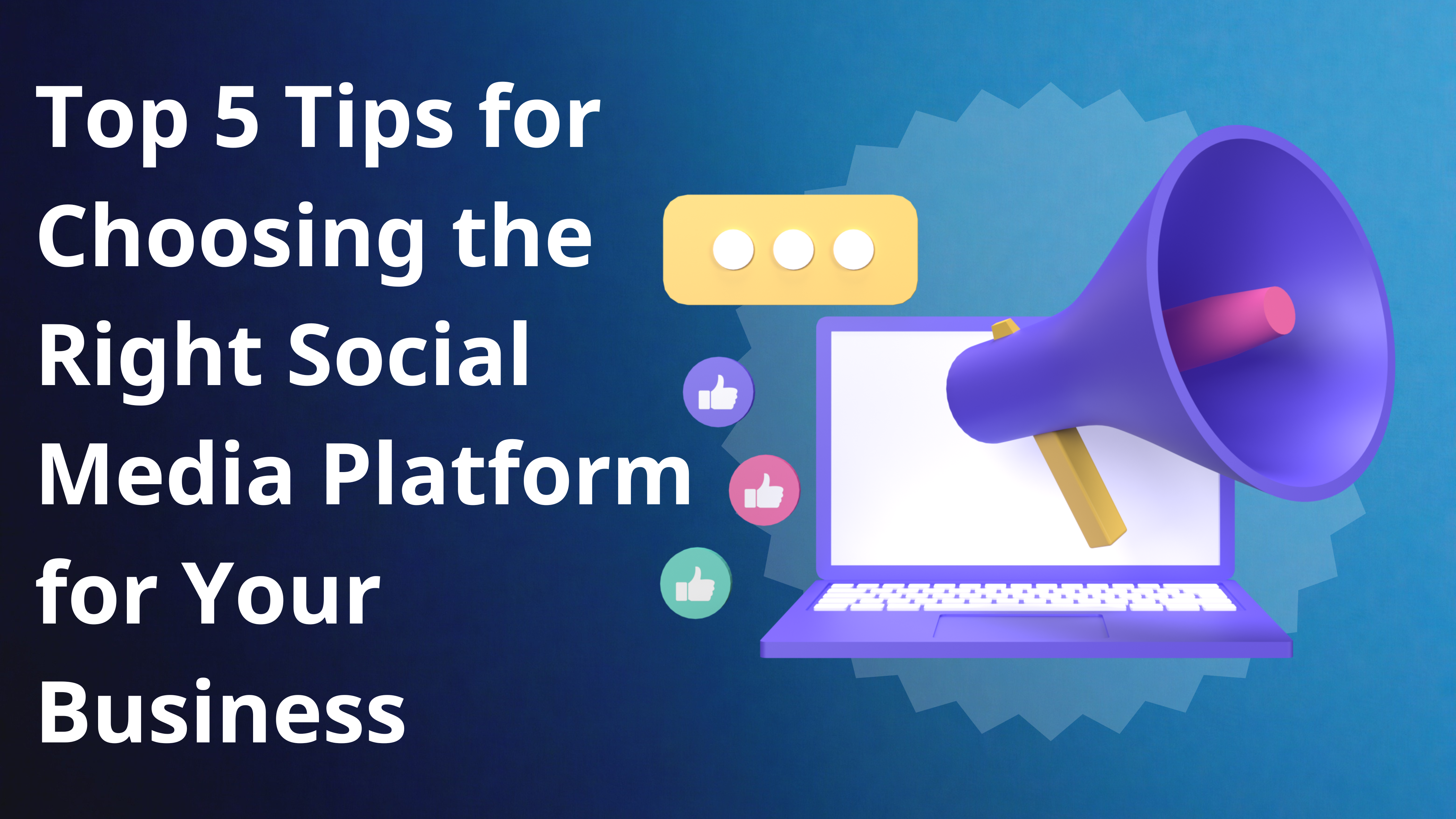 Top 5 Tips for Choosing the Right Social Media Platform for Your Business